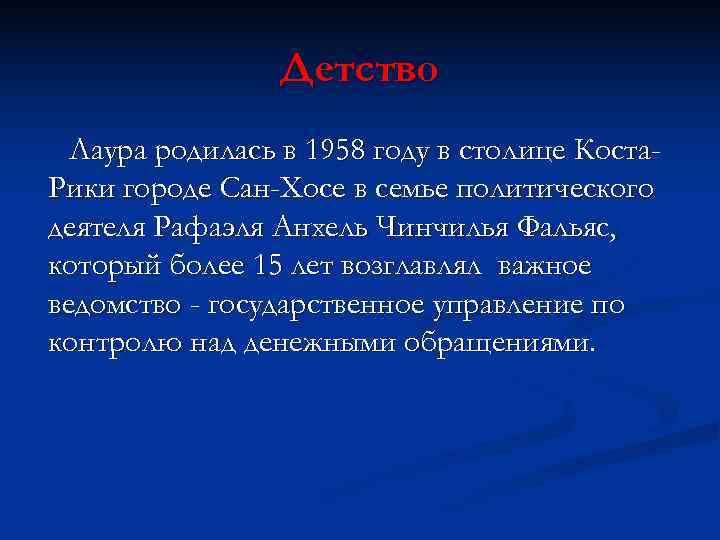 Детство

Лаура родилась в 1958 году в столице Коста-Рики городе Сан-Хосе в семье политического деятеля Рафаэля Анхель Чинчилья Фальяс, который более 15 лет возглавлял важное ведомство - государственное управление по контролю над денежными обращениями.